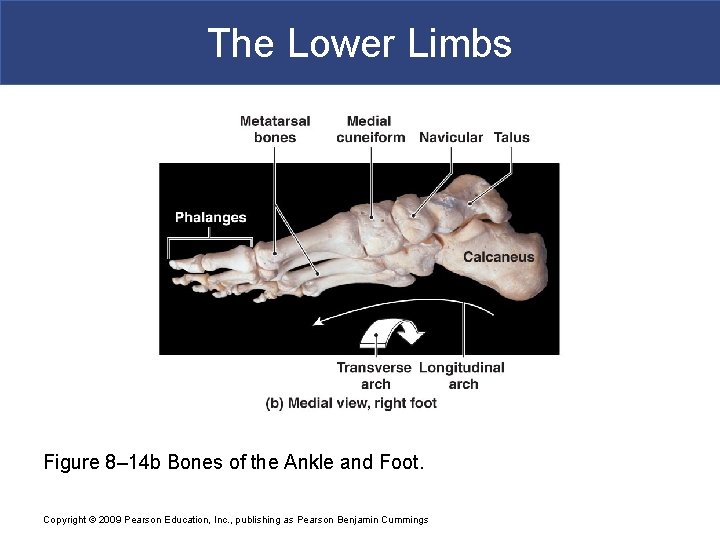 The Lower Limbs

Metatarsal bones

Medial cuneiform

Navicular

Talus

Phalanges

Calcaneus

Transverse arch

Longitudinal arch

(b) Medial view, right foot

Figure 8–14b Bones of the Ankle and Foot.

Copyright © 2009 Pearson Education, Inc., publishing as Pearson Benjamin Cummings